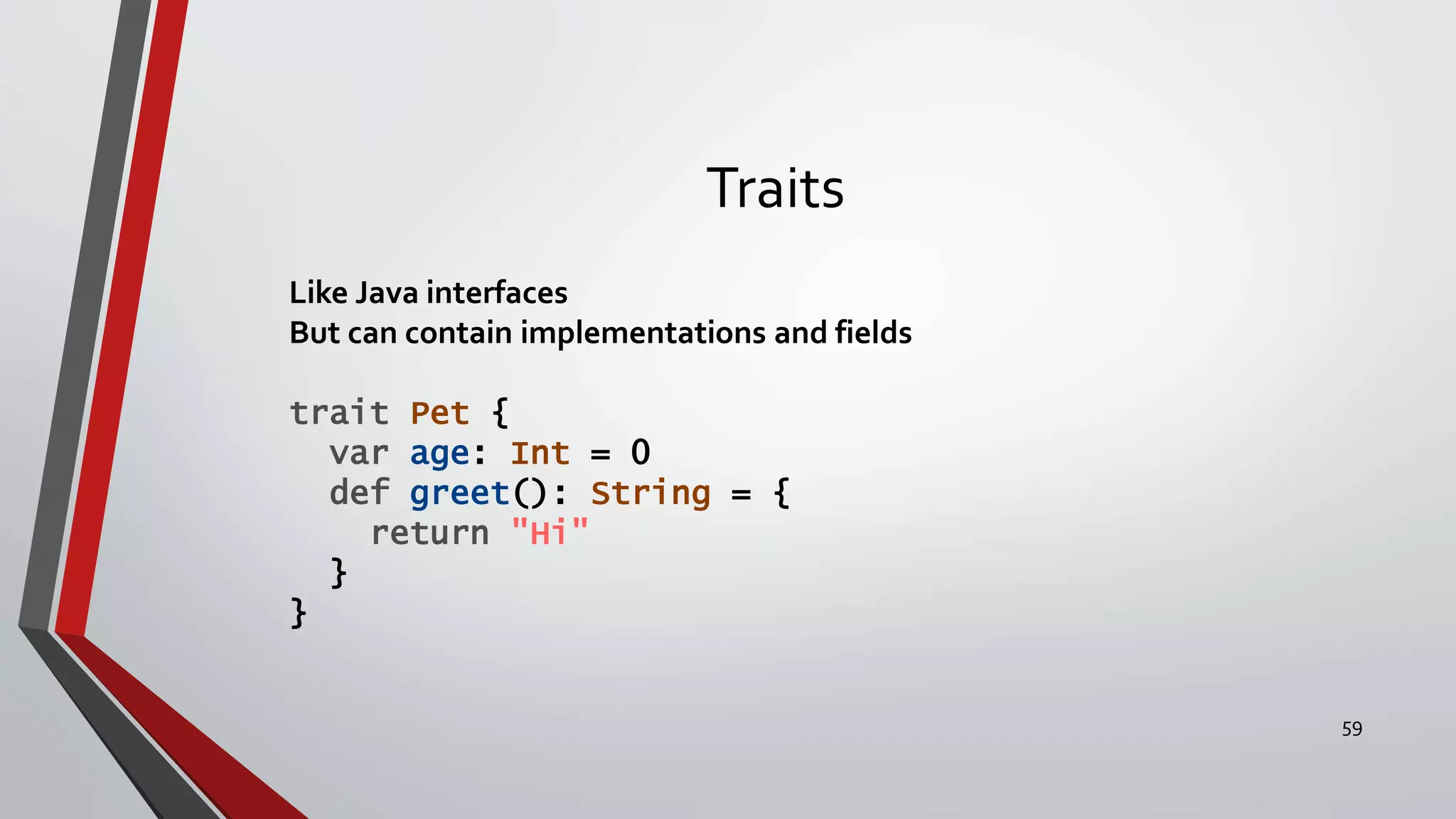 Traits

Like Java interfaces
But can contain implementations and fields

trait Pet {
  var age: Int = 0
  def greet(): String = {
    return "Hi"
  }
}

59